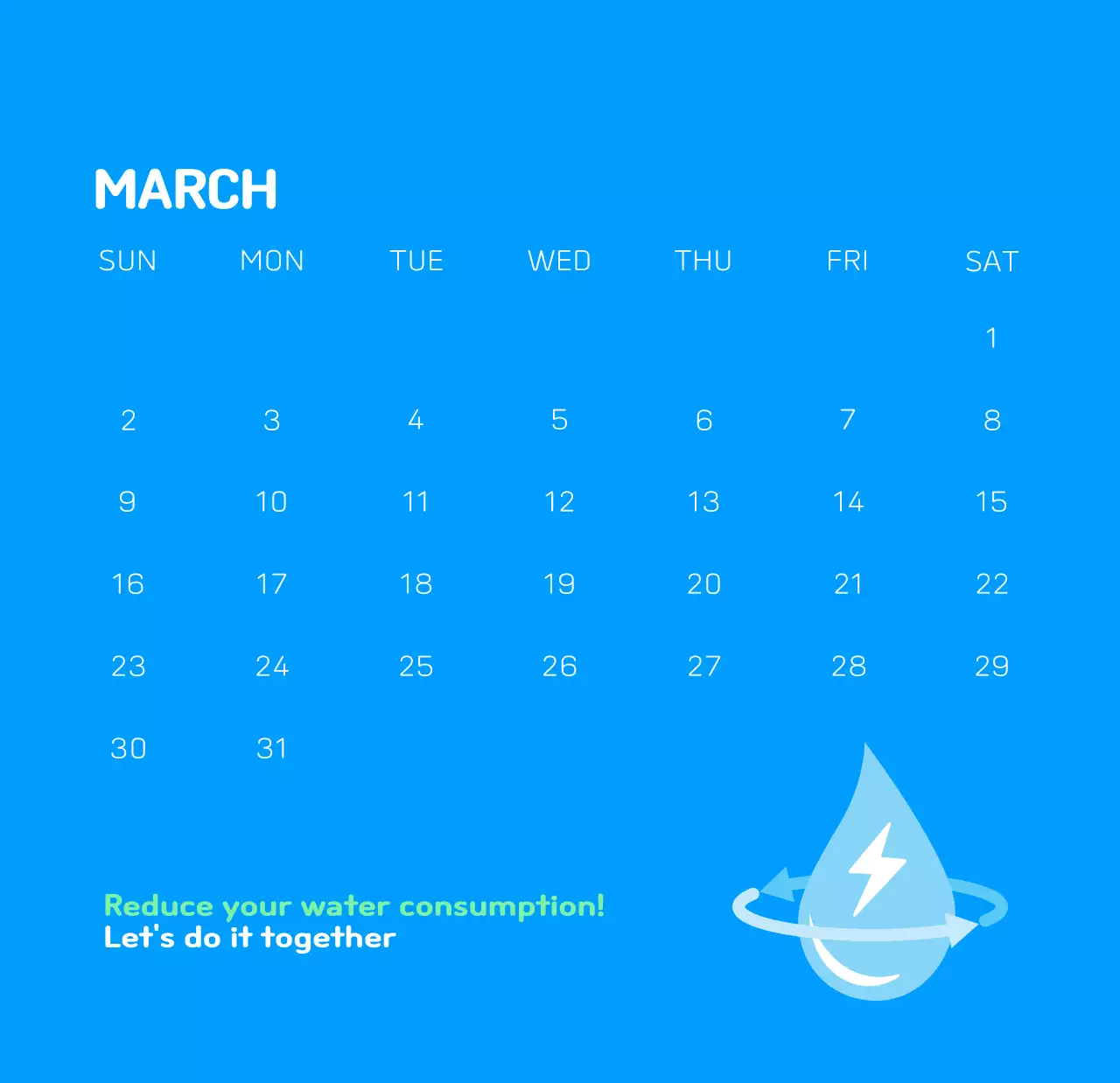 MARCH

| SUN | MON | TUE | WED | THU | FRI | SAT |
|---|---|---|---|---|---|---|
| | | | | | | 1 |
| 2 | 3 | 4 | 5 | 6 | 7 | 8 |
| 9 | 10 | 11 | 12 | 13 | 14 | 15 |
| 16 | 17 | 18 | 19 | 20 | 21 | 22 |
| 23 | 24 | 25 | 26 | 27 | 28 | 29 |
| 30 | 31 | | | | | |

Reduce your water consumption!
Let's do it together